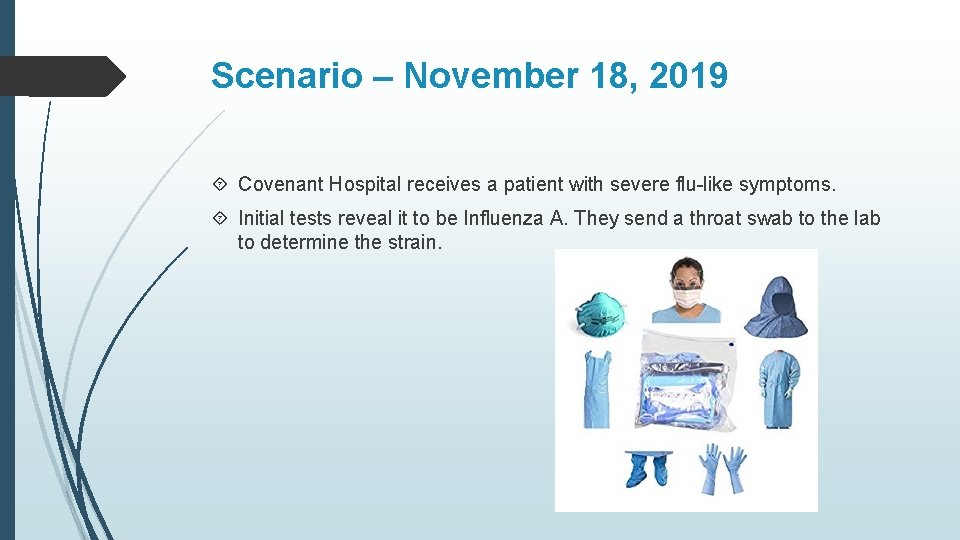 Scenario – November 18, 2019

Covenant Hospital receives a patient with severe flu-like symptoms.

Initial tests reveal it to be Influenza A. They send a throat swab to the lab to determine the strain.